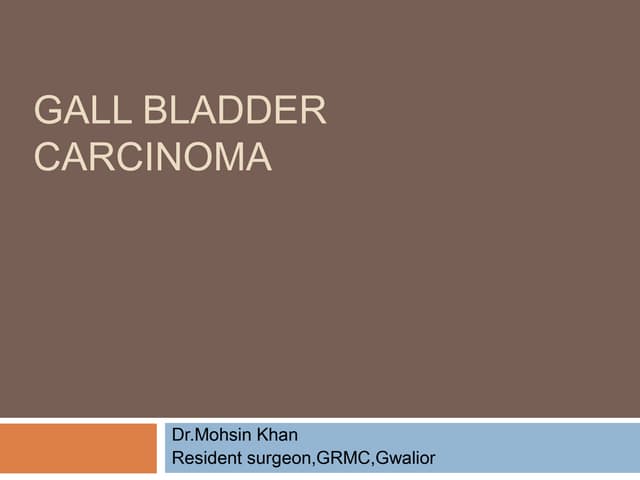 GALL BLADDER CARCINOMA

Dr.Mohsin Khan
Resident surgeon,GRMC,Gwalior